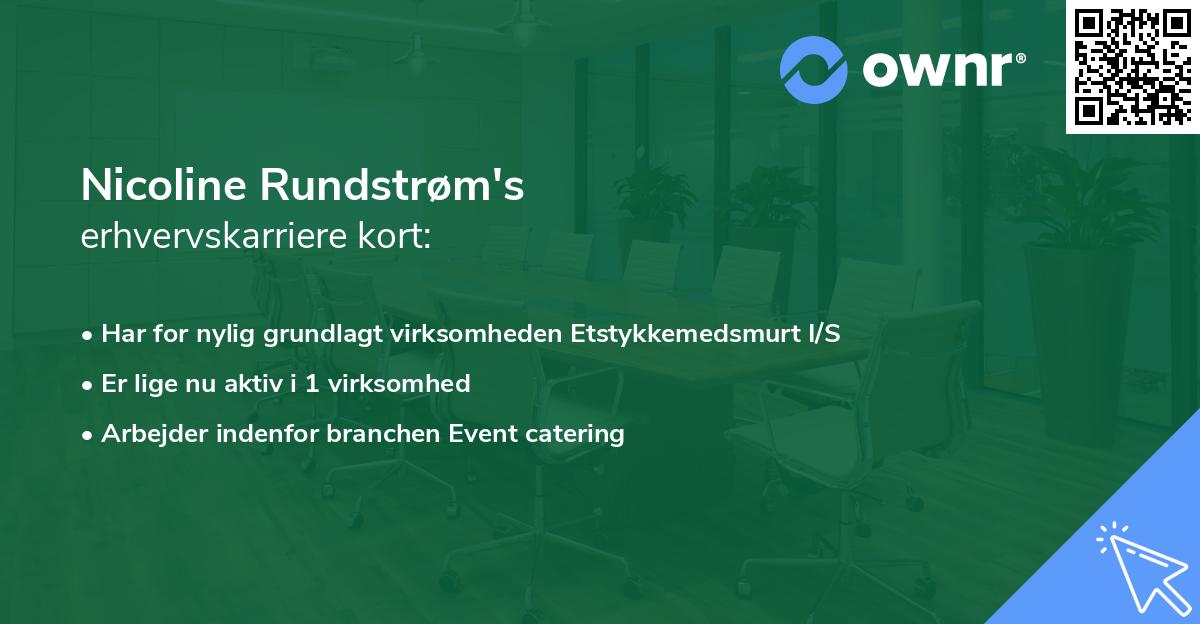 ownr®

Nicoline Rundstrøm's
erhvervskarriere kort:

• Har for nylig grundlagt virksomheden Etstykkemedsmurt I/S
• Er lige nu aktiv i 1 virksomhed
• Arbejder indenfor branchen Event catering